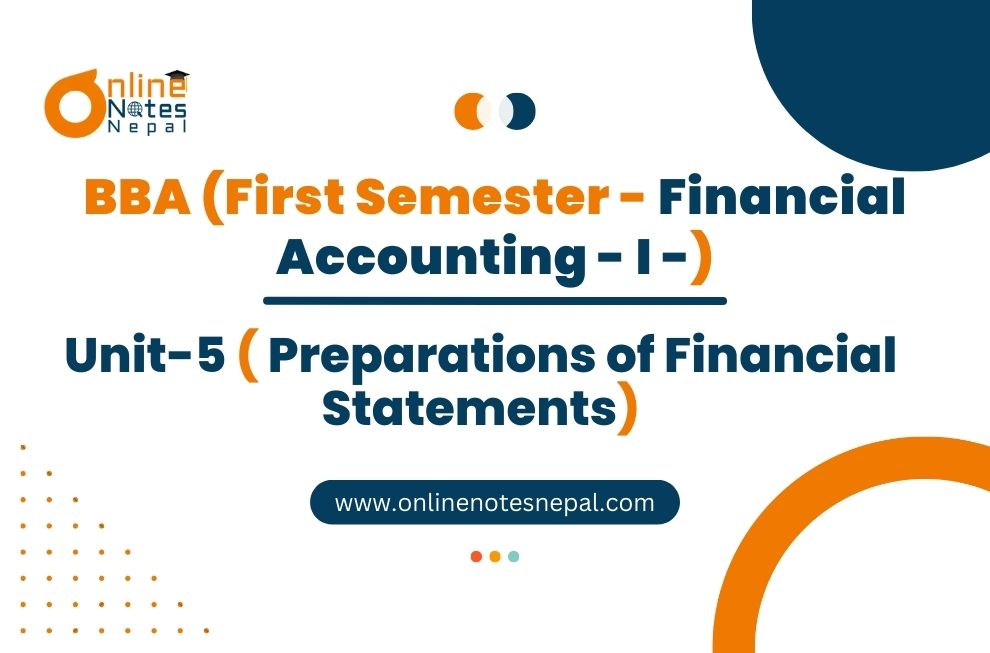 Online Notes Nepal

BBA (First Semester - Financial Accounting - I -)

Unit-5 ( Preparations of Financial Statements)

www.onlinenotesnepal.com